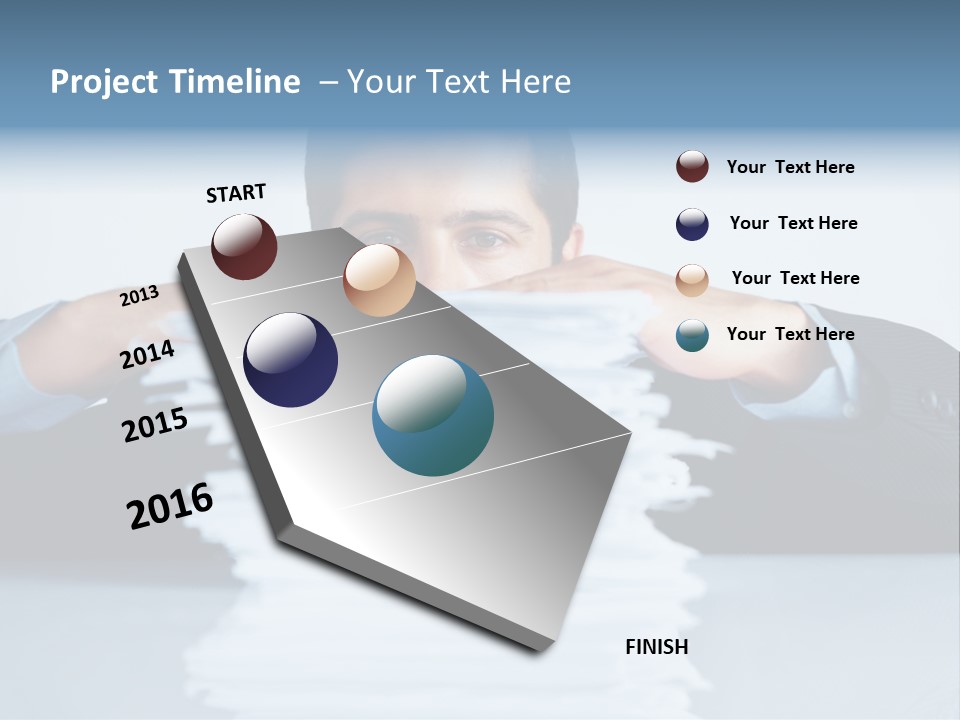 Project Timeline – Your Text Here

START

2013

2014

2015

2016

FINISH

Your Text Here

Your Text Here

Your Text Here

Your Text Here